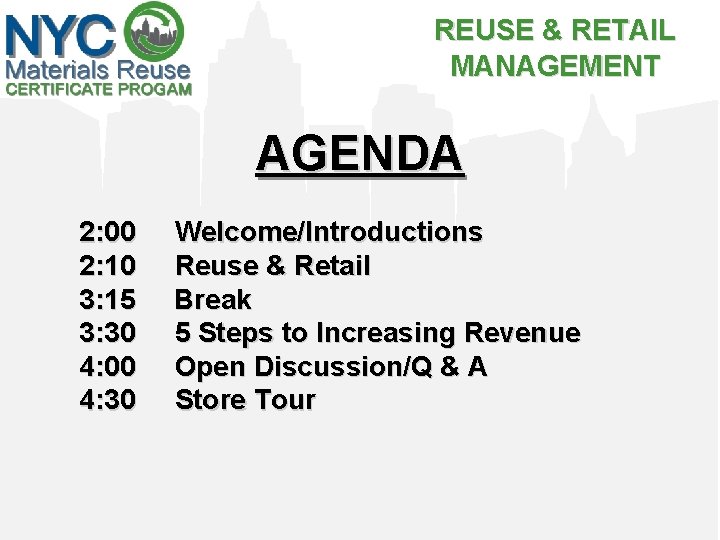 NYC
Materials Reuse
CERTIFICATE PROGAM

REUSE & RETAIL MANAGEMENT

AGENDA

2:00 Welcome/Introductions
2:10 Reuse & Retail
3:15 Break
3:30 5 Steps to Increasing Revenue
4:00 Open Discussion/Q & A
4:30 Store Tour